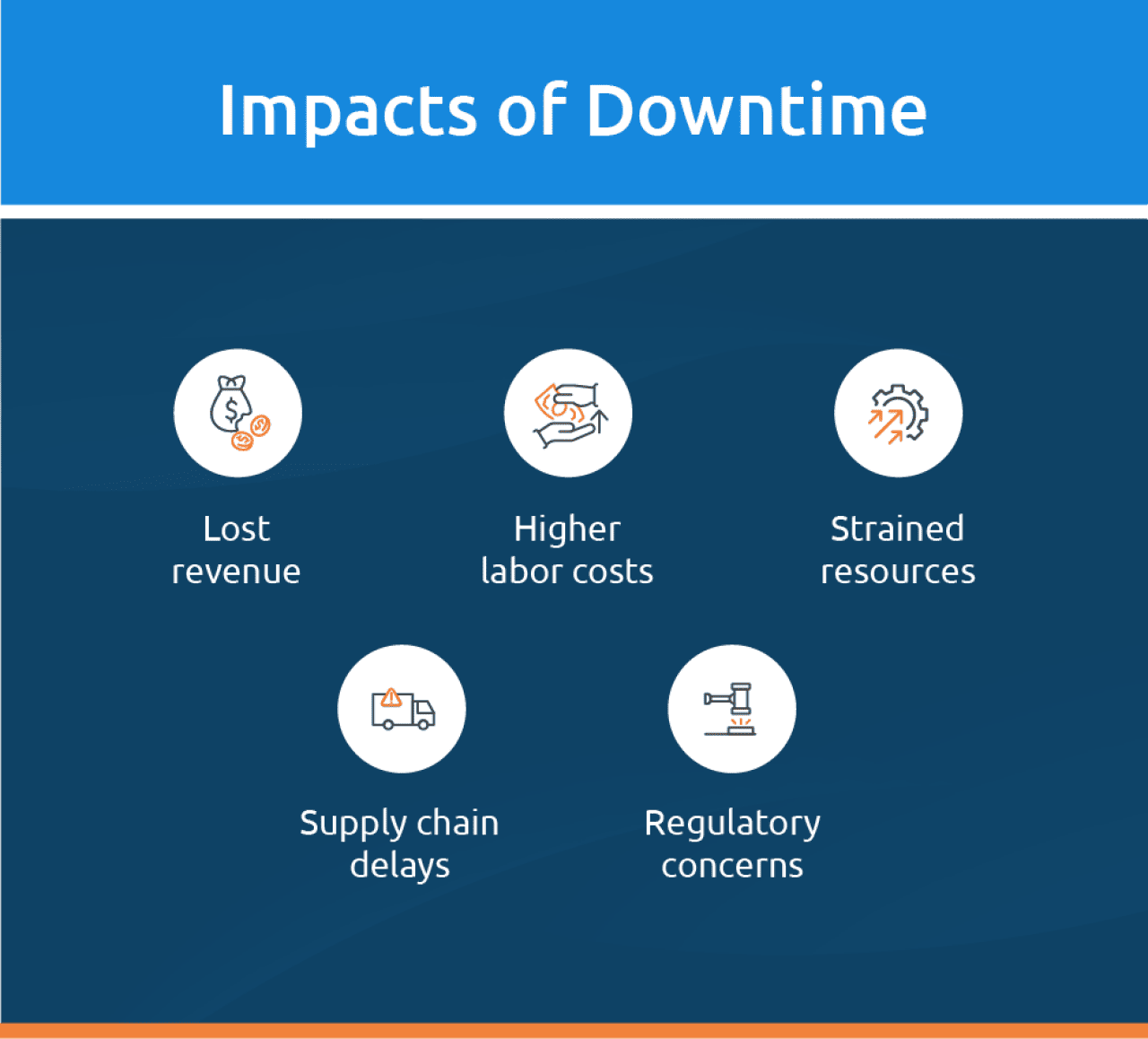 Impacts of Downtime

Lost revenue

Higher labor costs

Strained resources

Supply chain delays

Regulatory concerns